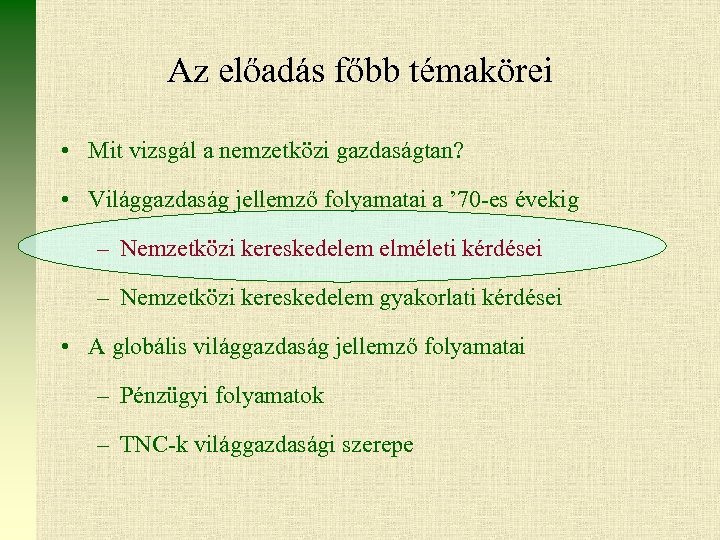 Az előadás főbb témakörei

• Mit vizsgál a nemzetközi gazdaságtan?

• Világgazdaság jellemző folyamatai a ’70-es évekig

– Nemzetközi kereskedelem elméleti kérdései

– Nemzetközi kereskedelem gyakorlati kérdései

• A globális világgazdaság jellemző folyamatai

– Pénzügyi folyamatok

– TNC-k világgazdasági szerepe